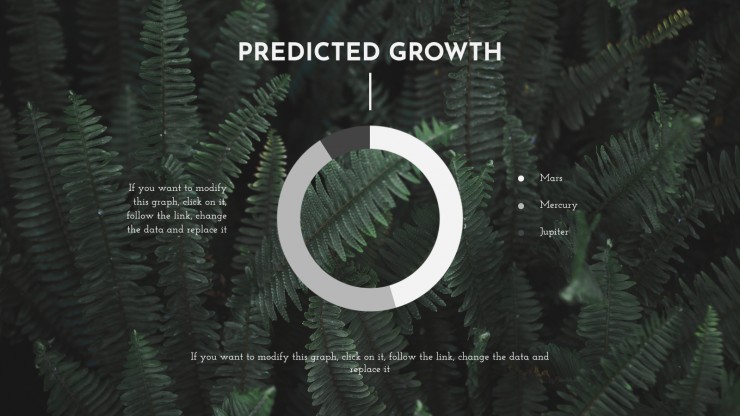 PREDICTED GROWTH

If you want to modify this graph, click on it, follow the link, change the data and replace it

Mars

Mercury

Jupiter

If you want to modify this graph, click on it, follow the link, change the data and replace it